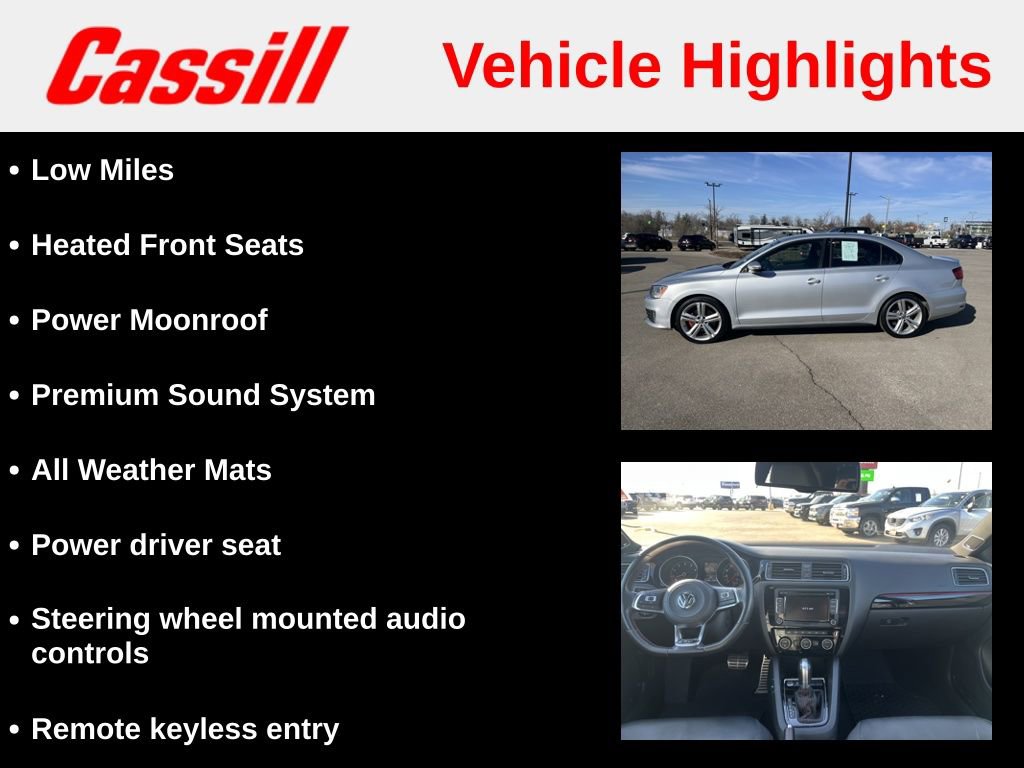 Cassill

Vehicle Highlights

• Low Miles

• Heated Front Seats

• Power Moonroof

• Premium Sound System

• All Weather Mats

• Power driver seat

• Steering wheel mounted audio controls

• Remote keyless entry